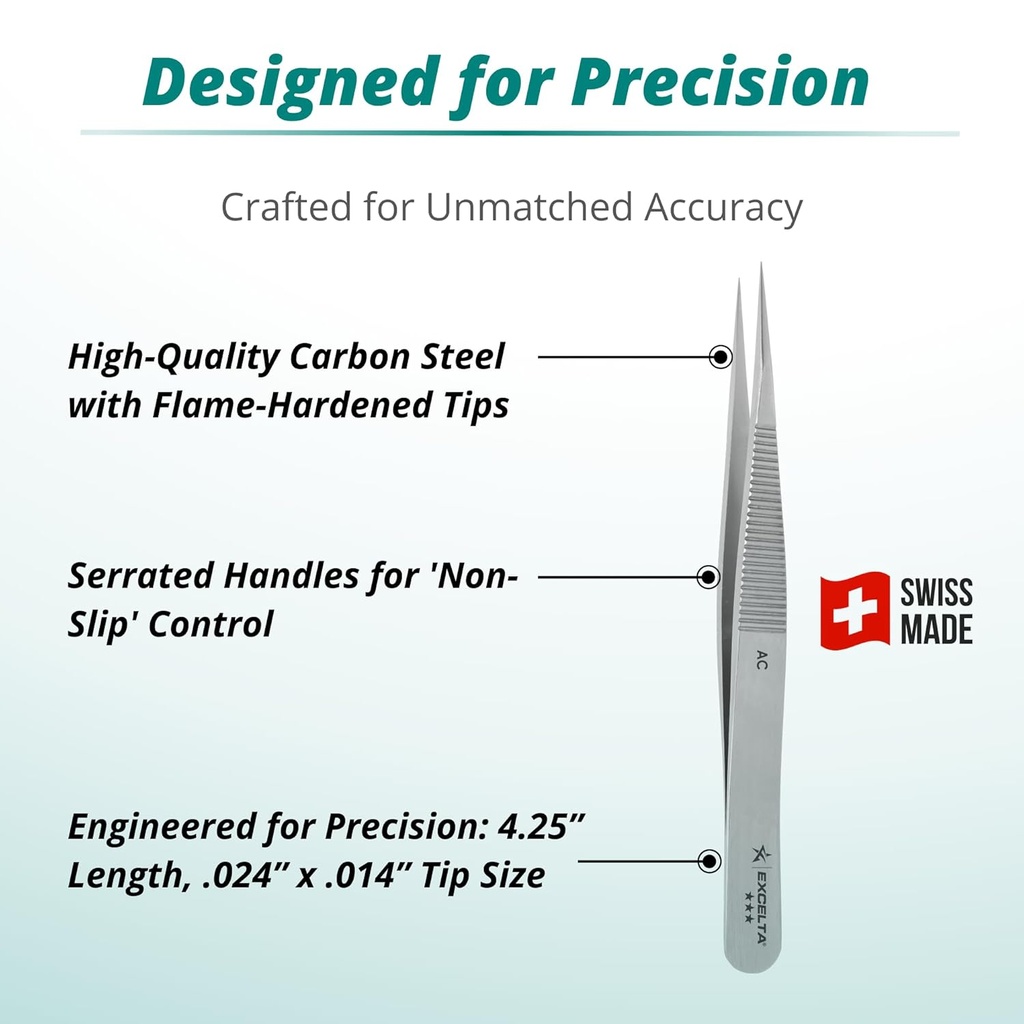 Designed for Precision

Crafted for Unmatched Accuracy

High-Quality Carbon Steel with Flame-Hardened Tips

Serrated Handles for 'Non-Slip' Control

SWISS MADE

AC

Engineered for Precision: 4.25" Length, .024" x .014" Tip Size

EXCELTA
★★★